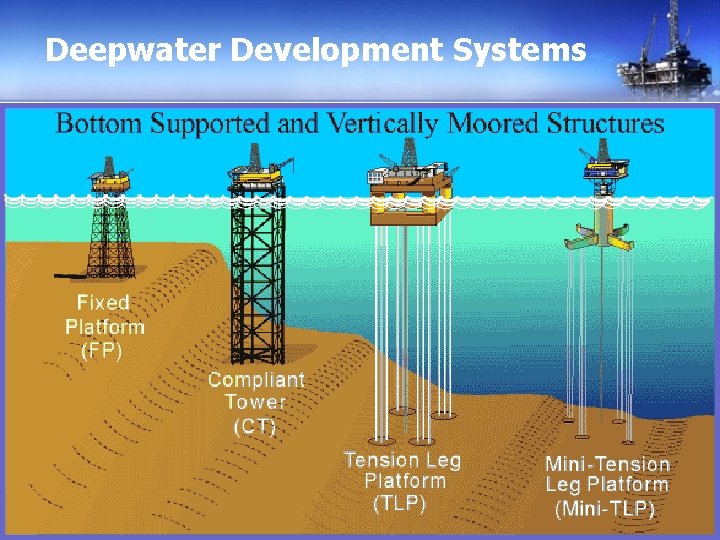 Deepwater Development Systems

Bottom Supported and Vertically Moored Structures

Fixed Platform (FP)

Compliant Tower (CT)

Tension Leg Platform (TLP)

Mini-Tension Leg Platform (Mini-TLP)